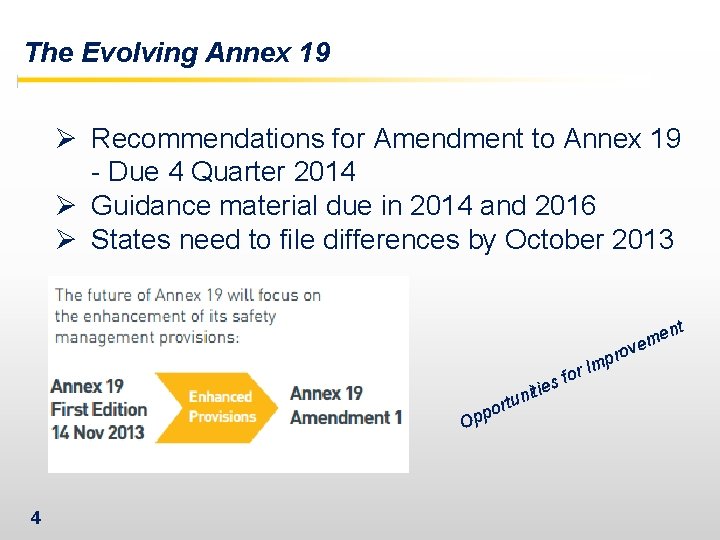 The Evolving Annex 19

➢ Recommendations for Amendment to Annex 19 - Due 4 Quarter 2014
➢ Guidance material due in 2014 and 2016
➢ States need to file differences by October 2013

The future of Annex 19 will focus on the enhancement of its safety management provisions:

Annex 19
First Edition
14 Nov 2013

Enhanced Provisions

Annex 19
Amendment 1

Opportunities for Improvement

4